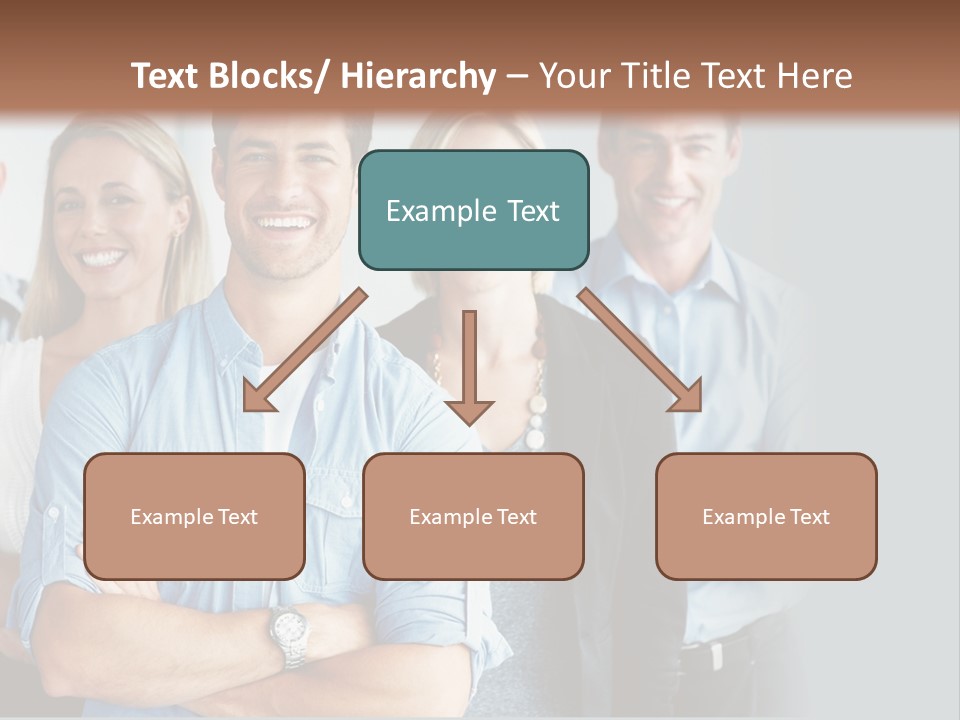 Text Blocks/ Hierarchy – Your Title Text Here

Example Text

Example Text

Example Text

Example Text